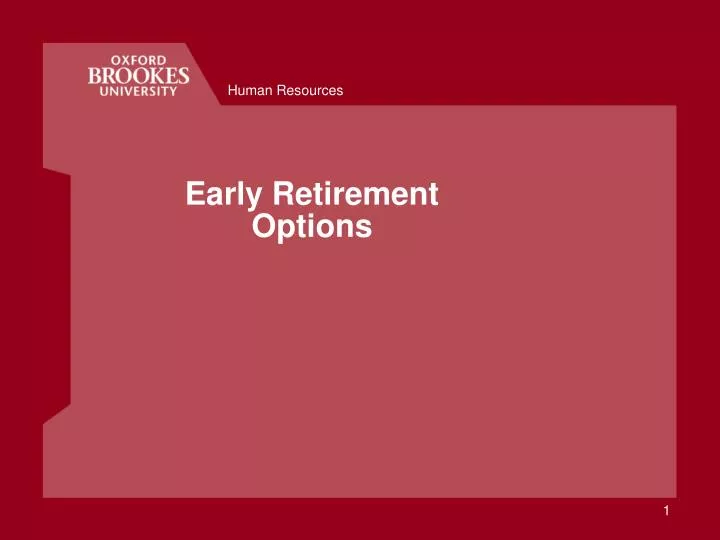 OXFORD
BROOKES
UNIVERSITY

Human Resources

Early Retirement Options

1